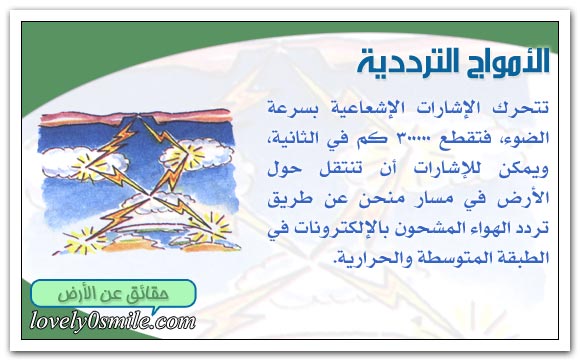 الأمواج الترددية

تتحرك الإشارات الإشعاعية بسرعة الضوء، فتقطع ٣٠٠٠٠٠ كم في الثانية، ويمكن للإشارات أن تنتقل حول الأرض في مسار منحن عن طريق تردد الهواء المشحون بالإلكترونات في الطبقة المتوسطة والحرارية.

حقائق عن الأرض

lovely0smile.com